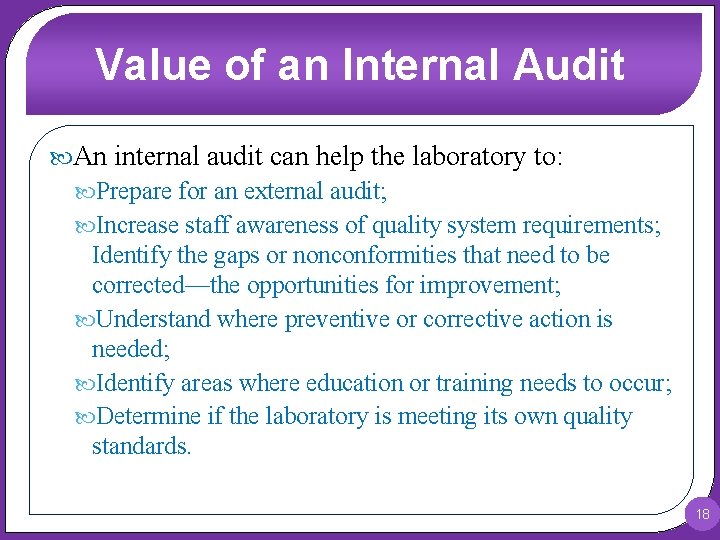 Value of an Internal Audit

An internal audit can help the laboratory to:

Prepare for an external audit;

Increase staff awareness of quality system requirements; Identify the gaps or nonconformities that need to be corrected—the opportunities for improvement;

Understand where preventive or corrective action is needed;

Identify areas where education or training needs to occur;

Determine if the laboratory is meeting its own quality standards.

18